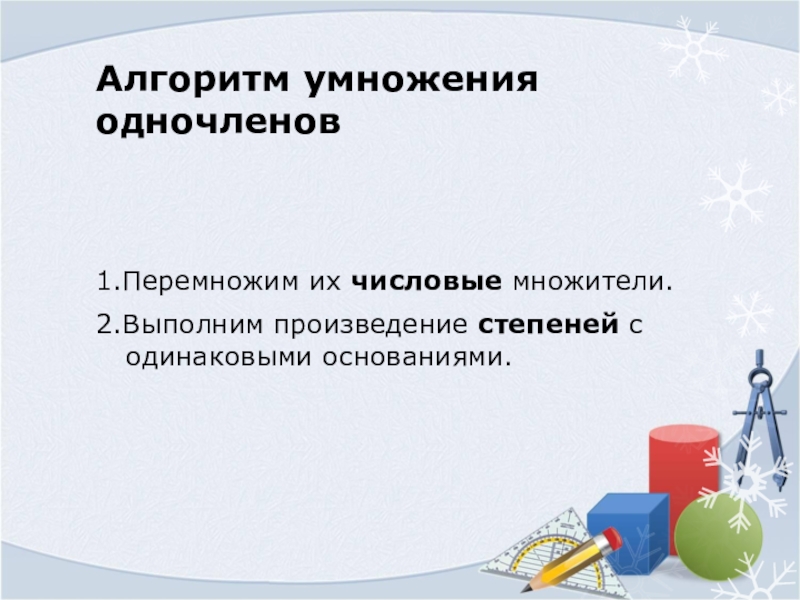 Алгоритм умножения одночленов

1.Перемножим их числовые множители.

2.Выполним произведение степеней с одинаковыми основаниями.